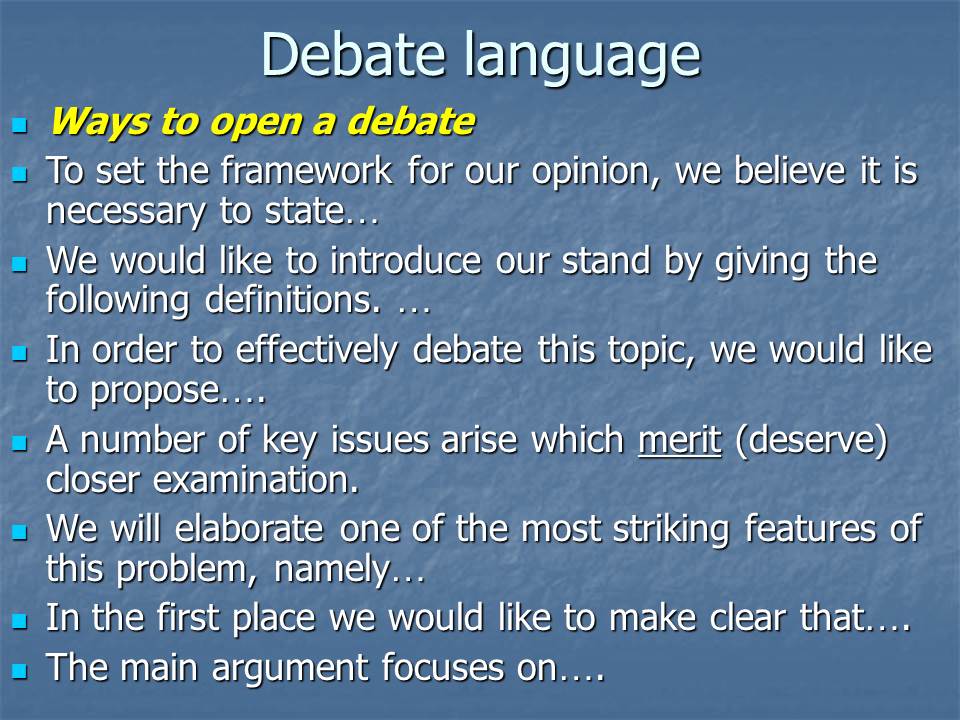 Debate language

Ways to open a debate

To set the framework for our opinion, we believe it is necessary to state…

We would like to introduce our stand by giving the following definitions. …

In order to effectively debate this topic, we would like to propose….

A number of key issues arise which merit (deserve) closer examination.

We will elaborate one of the most striking features of this problem, namely…

In the first place we would like to make clear that….

The main argument focuses on….